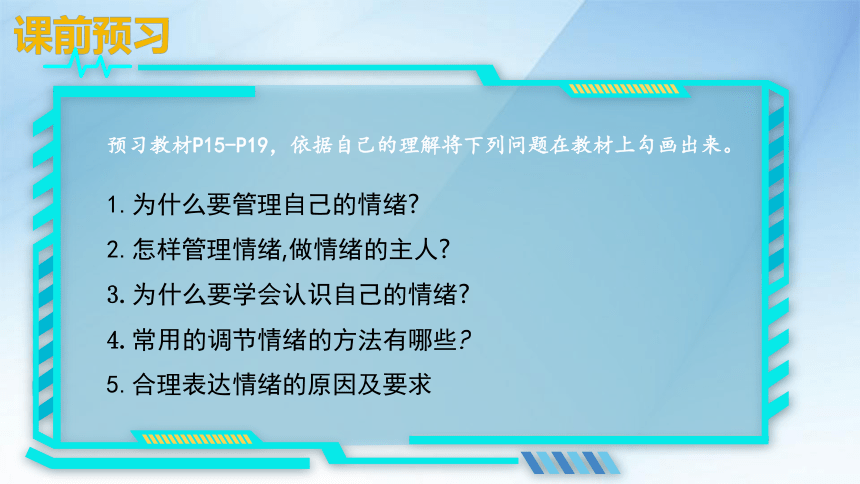 课前预习

预习教材P15-P19，依据自己的理解将下列问题在教材上勾画出来。

1.为什么要管理自己的情绪?

2.怎样管理情绪,做情绪的主人?

3.为什么要学会认识自己的情绪?

4.常用的调节情绪的方法有哪些?

5.合理表达情绪的原因及要求